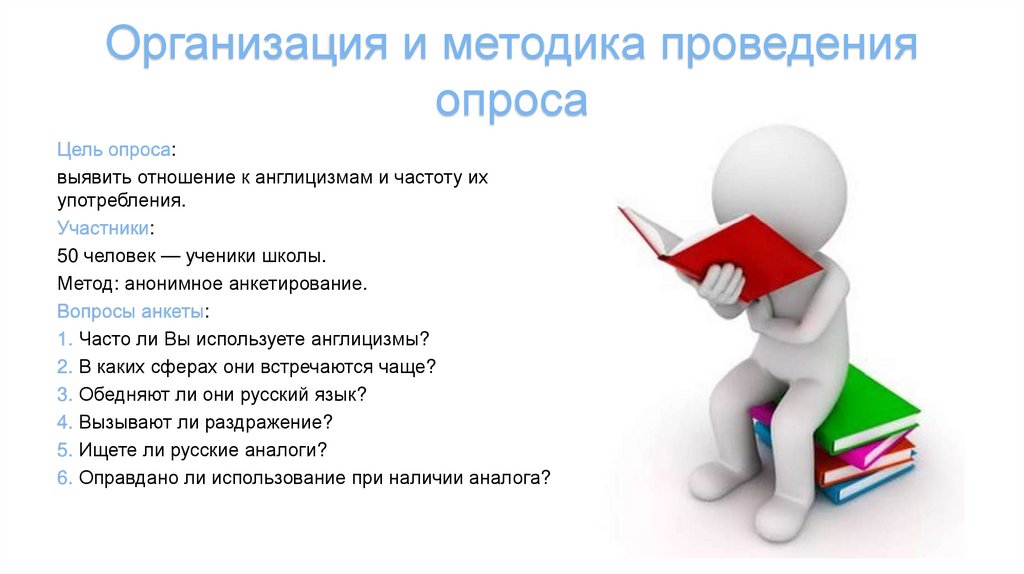 Организация и методика проведения опроса

Цель опроса:

выявить отношение к англицизмам и частоту их употребления.

Участники:

50 человек — ученики школы.

Метод: анонимное анкетирование.

Вопросы анкеты:

1. Часто ли Вы используете англицизмы?
2. В каких сферах они встречаются чаще?
3. Обедняют ли они русский язык?
4. Вызывают ли раздражение?
5. Ищете ли русские аналоги?
6. Оправдано ли использование при наличии аналога?